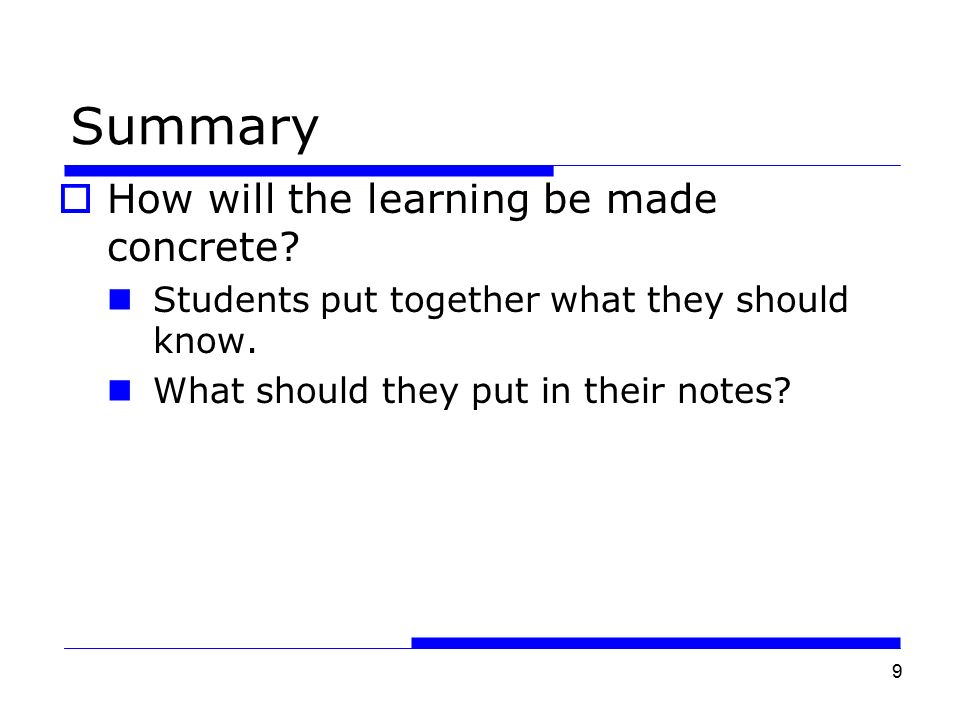 Summary

How will the learning be made concrete?

Students put together what they should know.

What should they put in their notes?

9